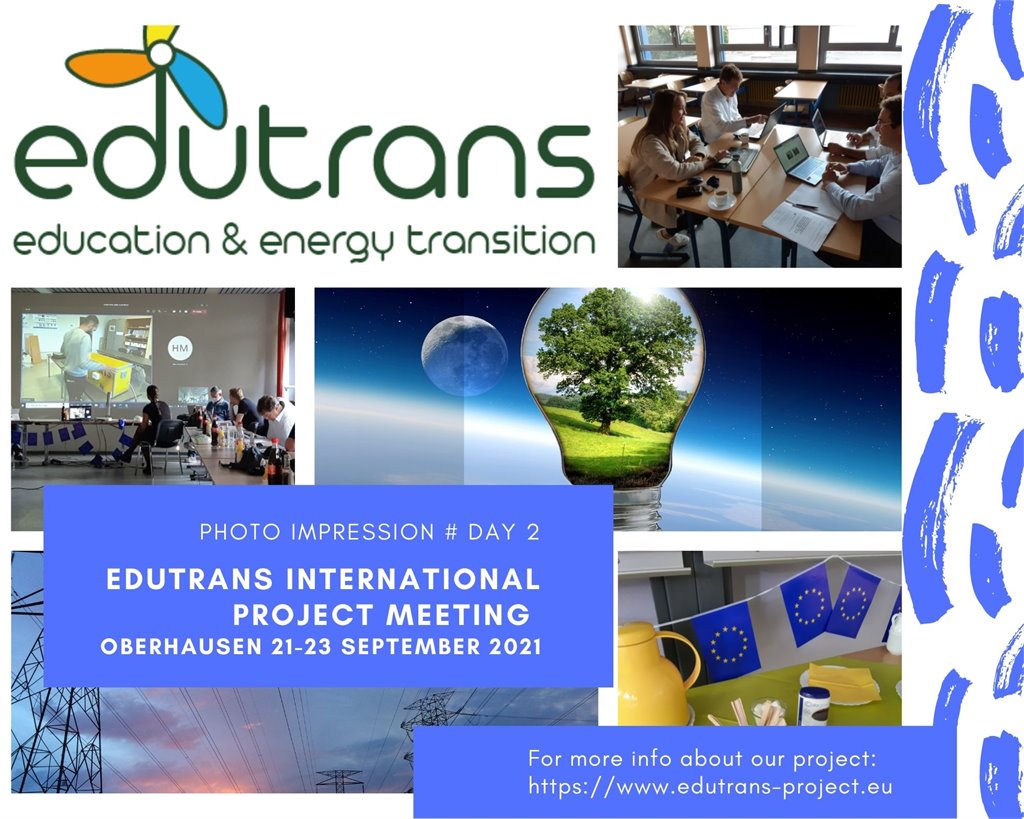 edutrans
education & energy transition

HM

PHOTO IMPRESSION # DAY 2

EDUTRANS INTERNATIONAL PROJECT MEETING
OBERHAUSEN 21-23 SEPTEMBER 2021

For more info about our project:
https://www.edutrans-project.eu